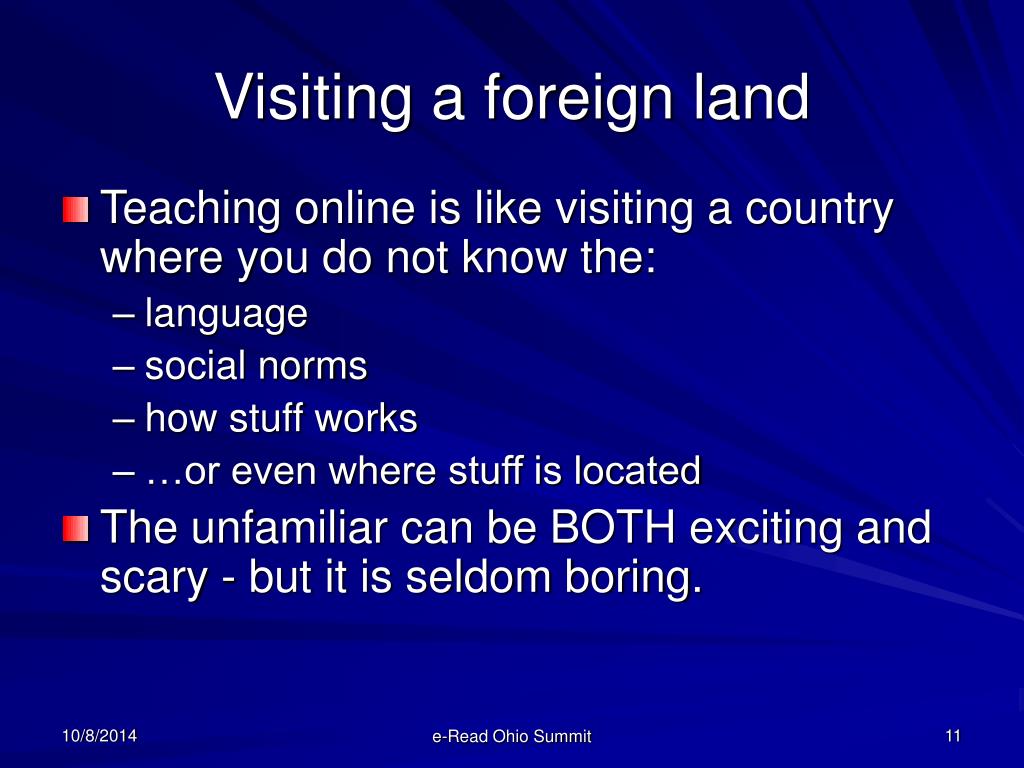 Visiting a foreign land

Teaching online is like visiting a country where you do not know the:
– language
– social norms
– how stuff works
– …or even where stuff is located

The unfamiliar can be BOTH exciting and scary - but it is seldom boring.

10/8/2014
e-Read Ohio Summit
11